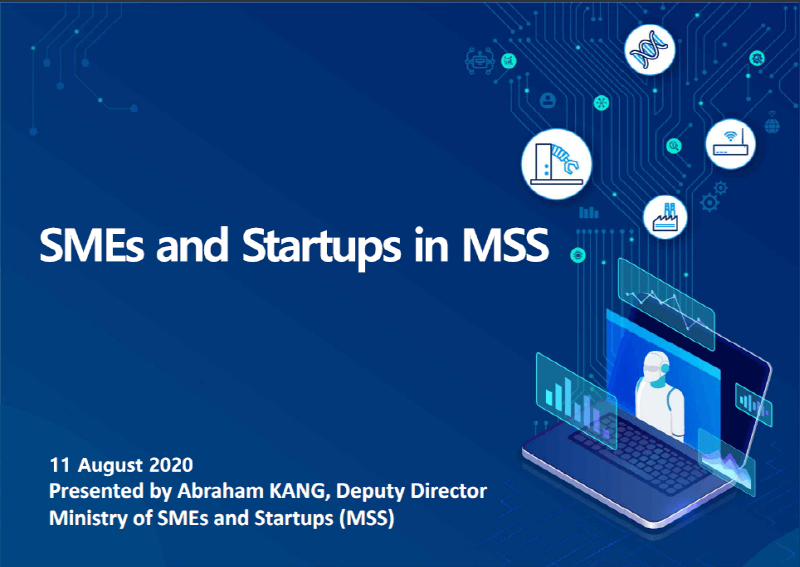 SMEs and Startups in MSS

11 August 2020
Presented by Abraham KANG, Deputy Director
Ministry of SMEs and Startups (MSS)